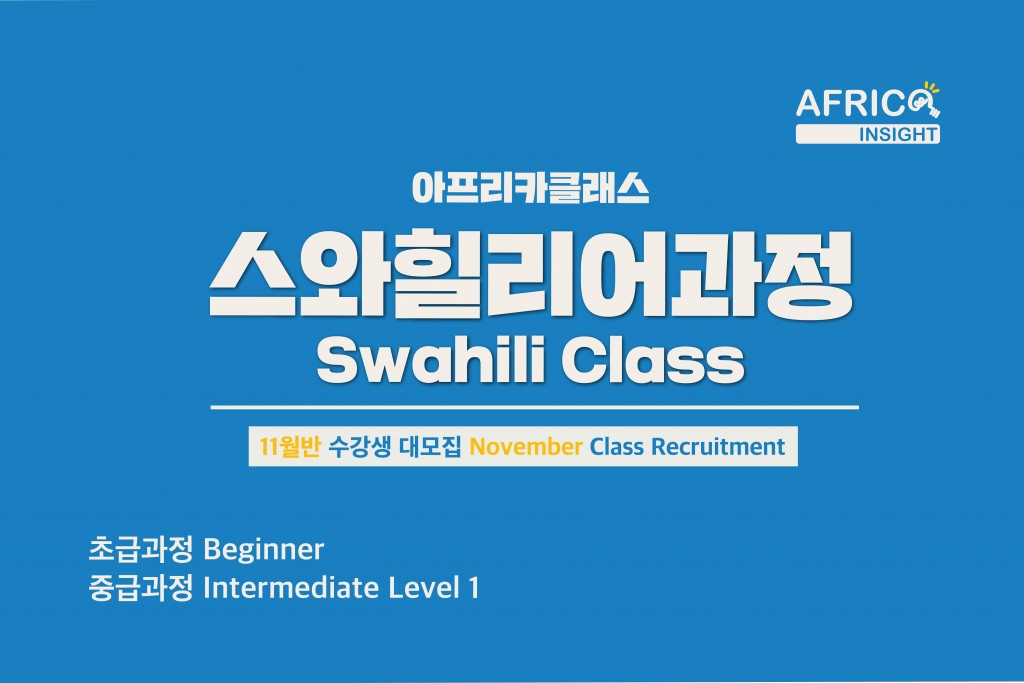 AFRICA INSIGHT

아프리카클래스

스와힐리어과정

Swahili Class

11월반 수강생 대모집 November Class Recruitment

초급과정 Beginner
중급과정 Intermediate Level 1